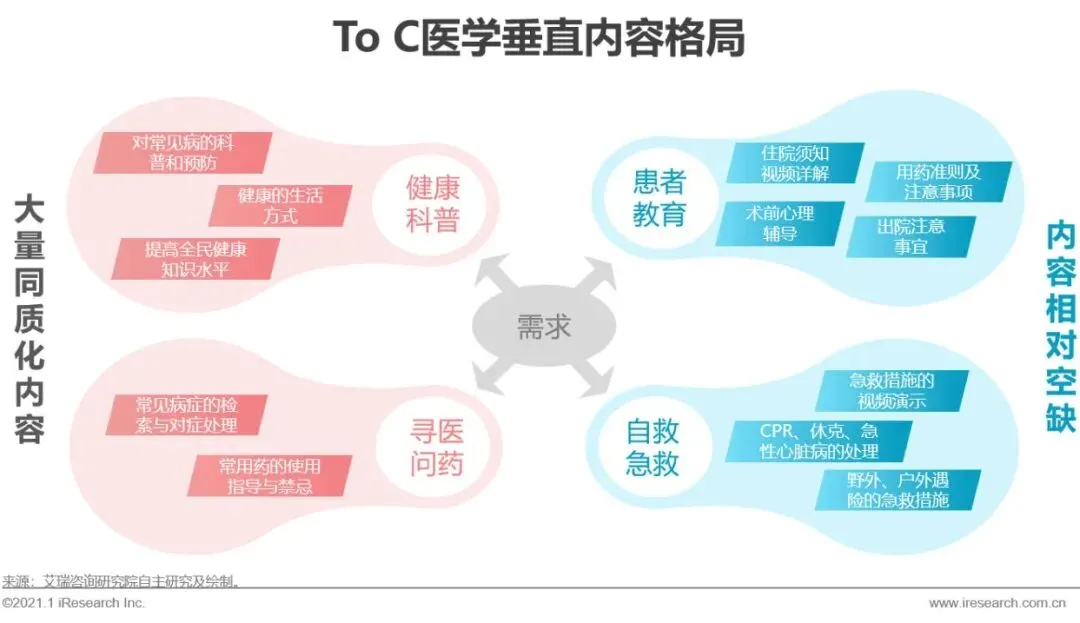 To C医学垂直内容格局

大量同质化内容

对常见病的科普和预防

健康的生活方式

提高全民健康知识水平

健康科普

常见病症的检索与对症处理

常用药的使用指导与禁忌

寻医问药

需求

患者教育

住院须知视频详解

用药准则及注意事项

术前心理辅导

出院注意事宜

自救急救

急救措施的视频演示

CPR、休克、急性心脏病的处理

野外、户外遇险的急救措施

内容相对空缺

来源：艾瑞咨询研究院自主研究及绘制。

©2021.1 iResearch Inc.

www.iresearch.com.cn